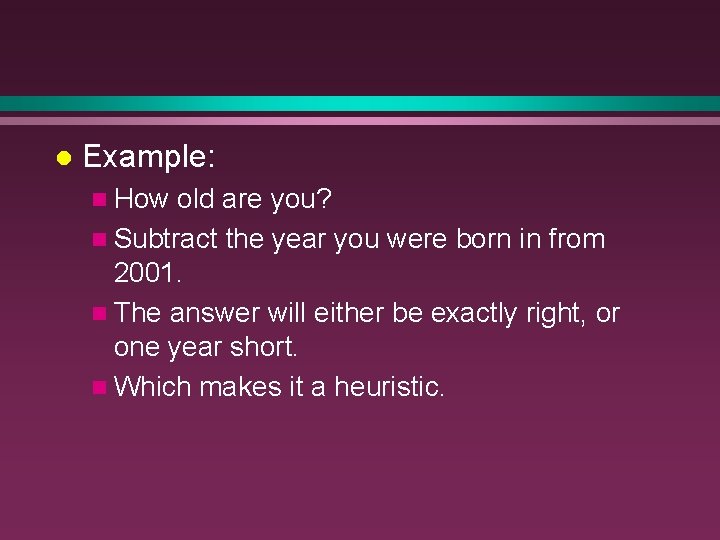 Example:

How old are you?

Subtract the year you were born in from 2001.

The answer will either be exactly right, or one year short.

Which makes it a heuristic.